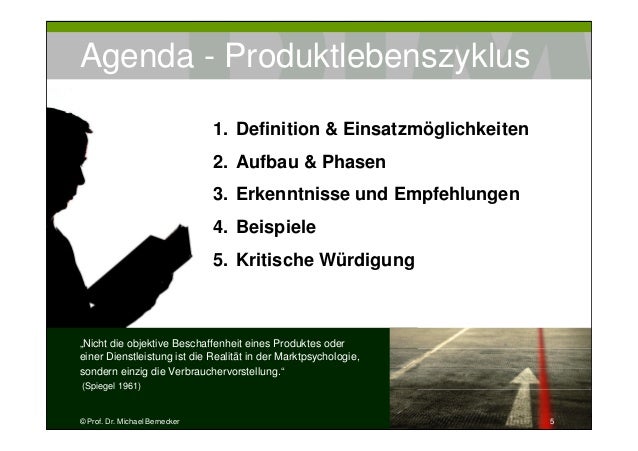 Agenda - Produktlebenszyklus

1. Definition & Einsatzmöglichkeiten
2. Aufbau & Phasen
3. Erkenntnisse und Empfehlungen
4. Beispiele
5. Kritische Würdigung

„Nicht die objektive Beschaffenheit eines Produktes oder einer Dienstleistung ist die Realität in der Marktpsychologie, sondern einzig die Verbrauchervorstellung.“ (Spiegel 1961)

© Prof. Dr. Michael Bernecker

5